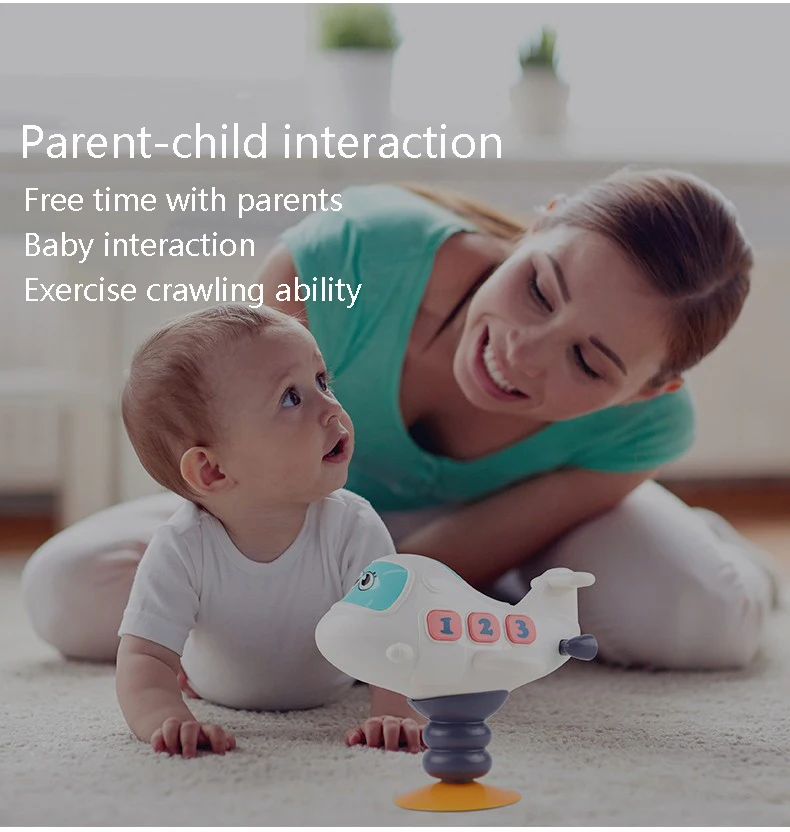 Parent-child interaction

Free time with parents
Baby interaction
Exercise crawling ability

1 2 3